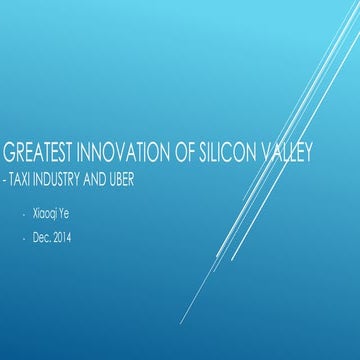 GREATEST INNOVATION OF SILICON VALLEY
- TAXI INDUSTRY AND UBER

- Xiaoqi Ye
- Dec. 2014